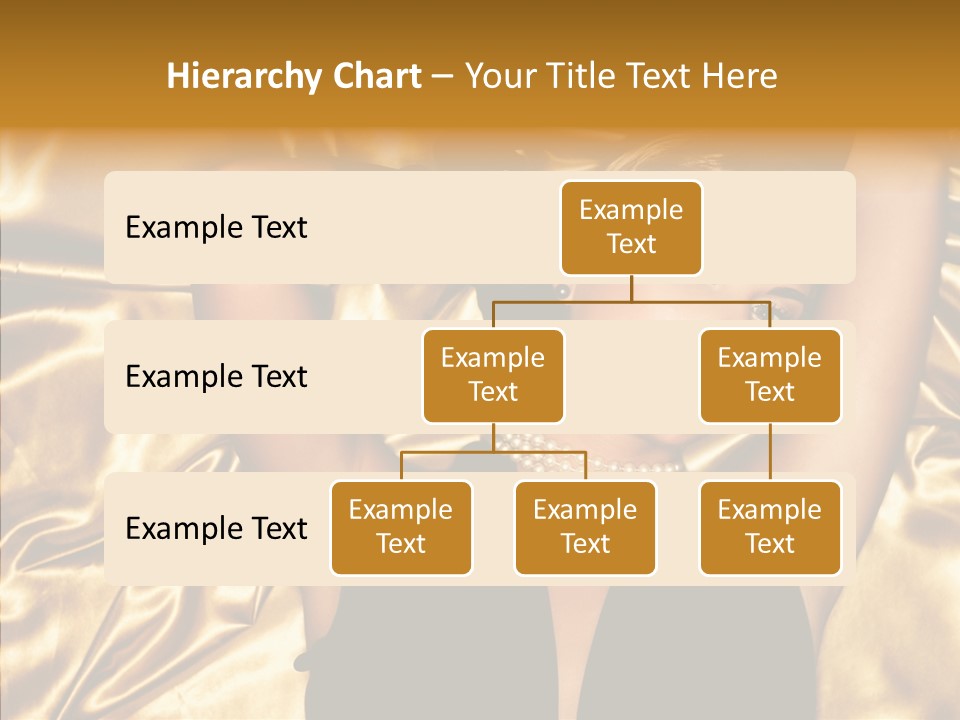 Hierarchy Chart – Your Title Text Here

Example Text

Example Text

Example Text

Example Text

Example Text

Example Text

Example Text

Example Text

Example Text